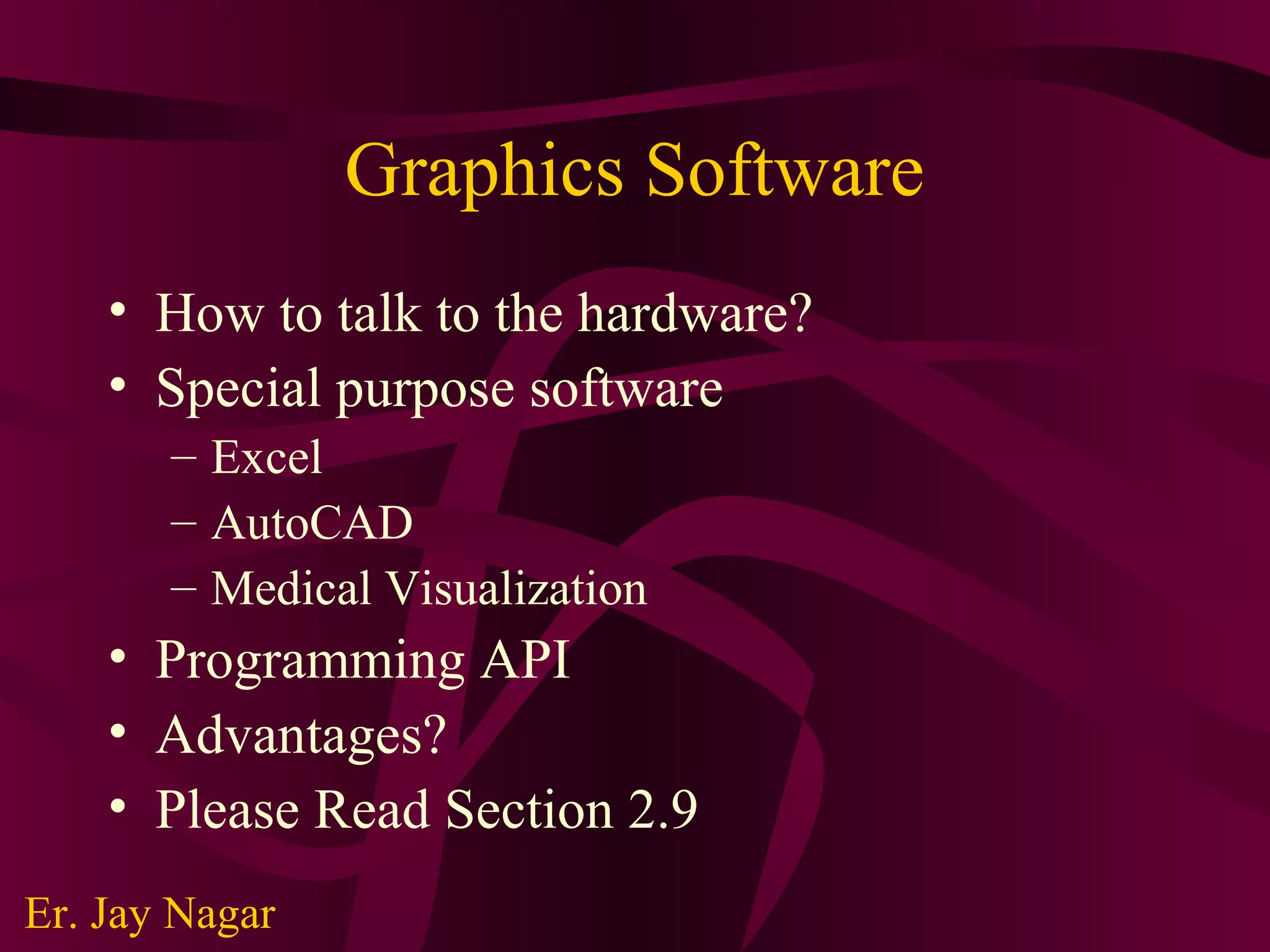 Graphics Software

• How to talk to the hardware?
• Special purpose software
  – Excel
  – AutoCAD
  – Medical Visualization
• Programming API
• Advantages?
• Please Read Section 2.9

Er. Jay Nagar